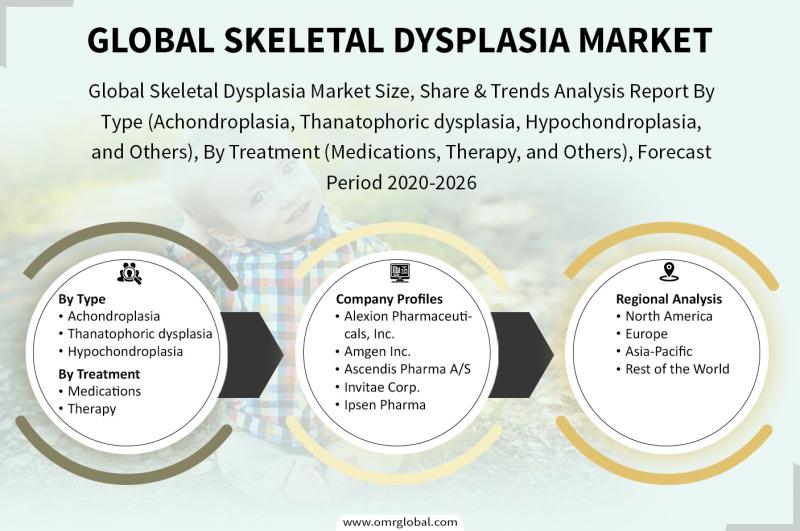 GLOBAL SKELETAL DYSPLASIA MARKET

Global Skeletal Dysplasia Market Size, Share & Trends Analysis Report By Type (Achondroplasia, Thanatophoric dysplasia, Hypochondroplasia, and Others), By Treatment (Medications, Therapy, and Others), Forecast Period 2020-2026

By Type
• Achondroplasia
• Thanatophoric dysplasia
• Hypochondroplasia

By Treatment
• Medications
• Therapy

Company Profiles
• Alexion Pharmaceuticals, Inc.
• Amgen Inc.
• Ascendis Pharma A/S
• Invitae Corp.
• Ipsen Pharma

Regional Analysis
• North America
• Europe
• Asia-Pacific
• Rest of the World

www.omrglobal.com